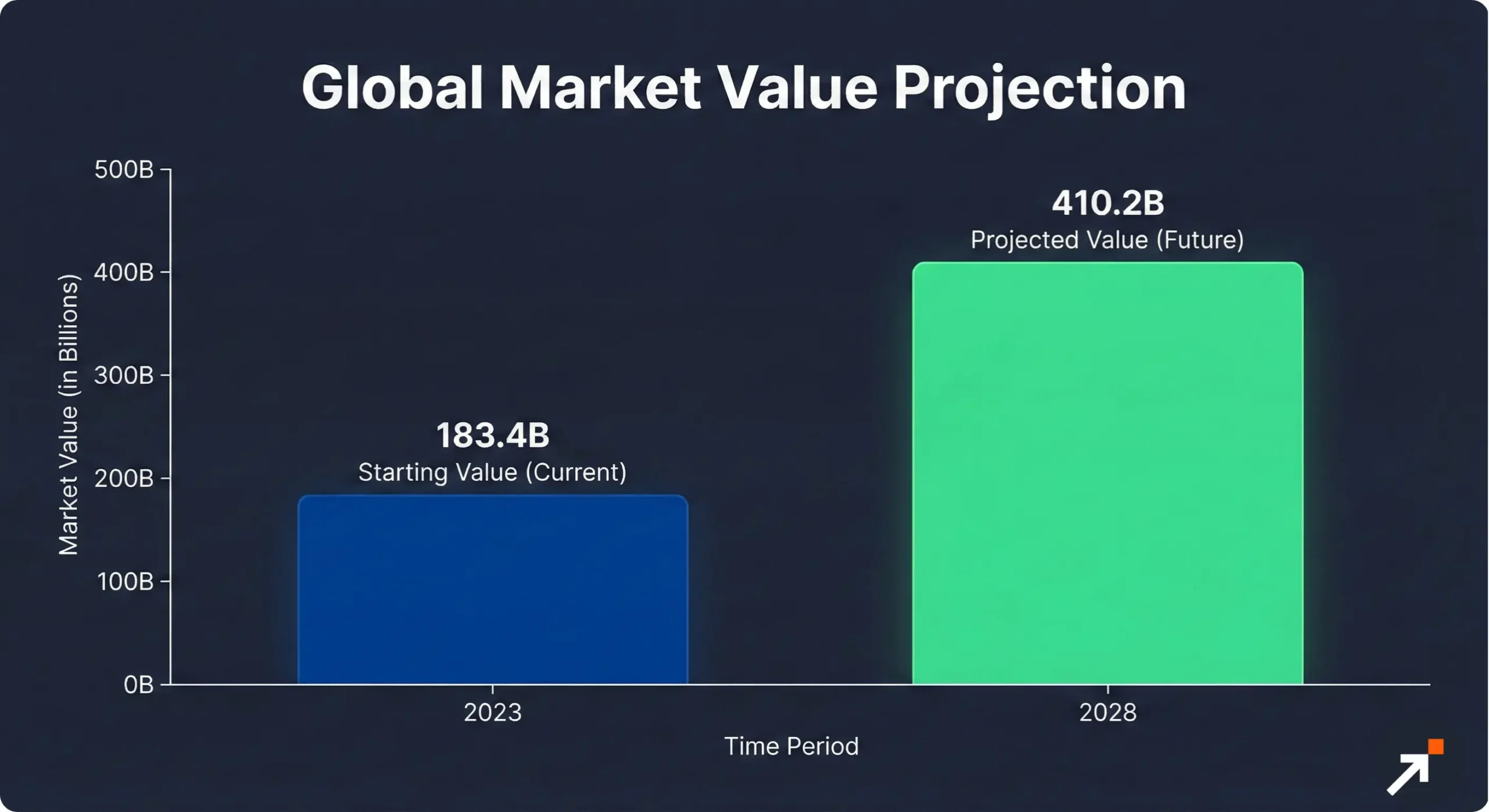 Global Market Value Projection

Market Value (in Billions)

500B
400B
300B
200B
100B
0B

183.4B
Starting Value (Current)

410.2B
Projected Value (Future)

2023
2028

Time Period